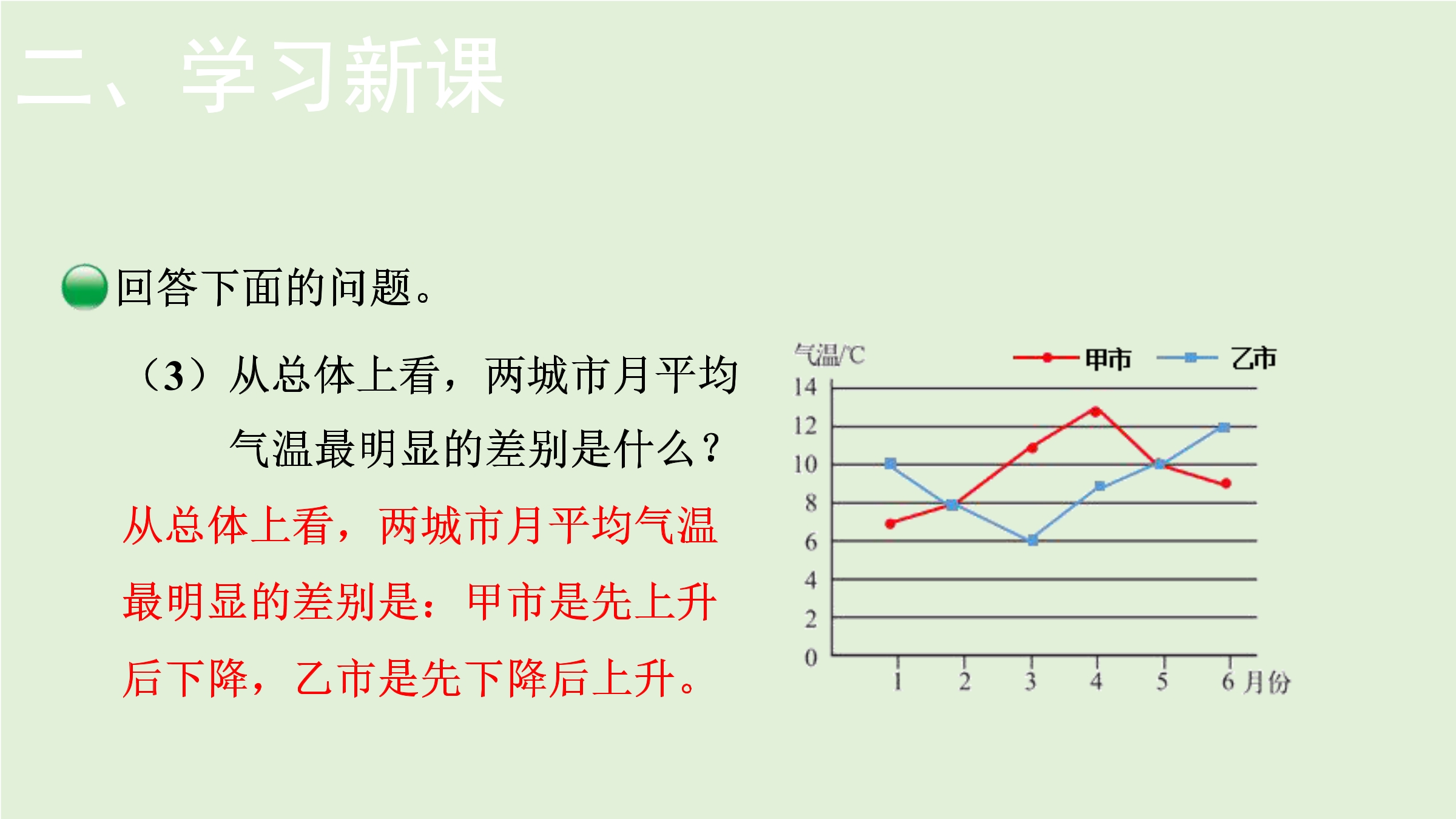 二、学习新课

回答下面的问题。

（3）从总体上看，两城市月平均气温最明显的差别是什么？

从总体上看，两城市月平均气温最明显的差别是：甲市是先上升后下降，乙市是先下降后上升。

气温/℃

甲市 乙市

14
12
10
8
6
4
2
0

1 2 3 4 5 6 月份